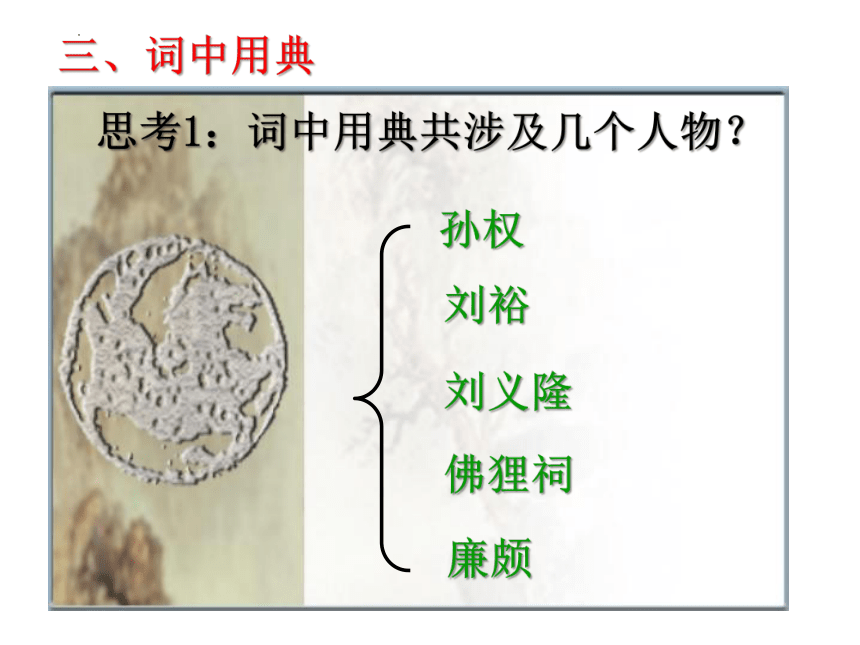 三、词中用典

思考1：词中用典共涉及几个人物？

孙权

刘裕

刘义隆

佛狸祠

廉颇